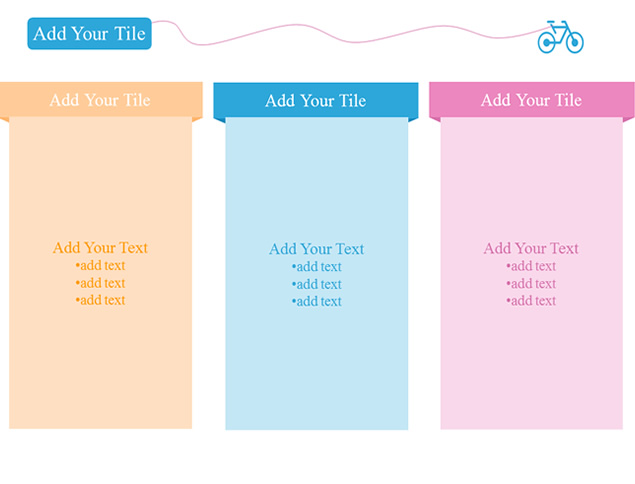 Add Your Tile

Add Your Tile

Add Your Text
•add text
•add text
•add text

Add Your Tile

Add Your Text
•add text
•add text
•add text

Add Your Tile

Add Your Text
•add text
•add text
•add text